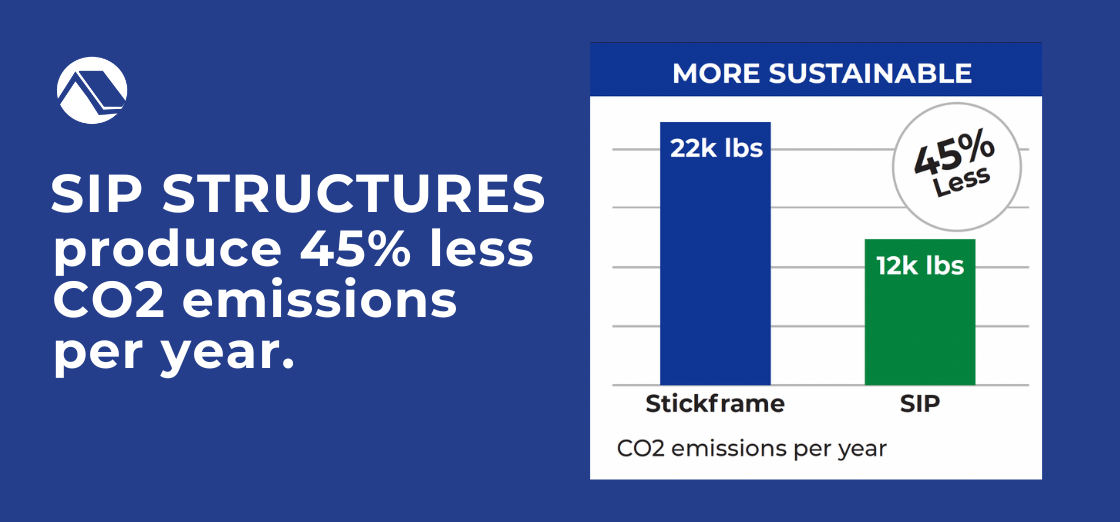 SIP STRUCTURES produce 45% less CO2 emissions per year.

MORE SUSTAINABLE

22k lbs

45% Less

12k lbs

Stickframe

SIP

CO2 emissions per year